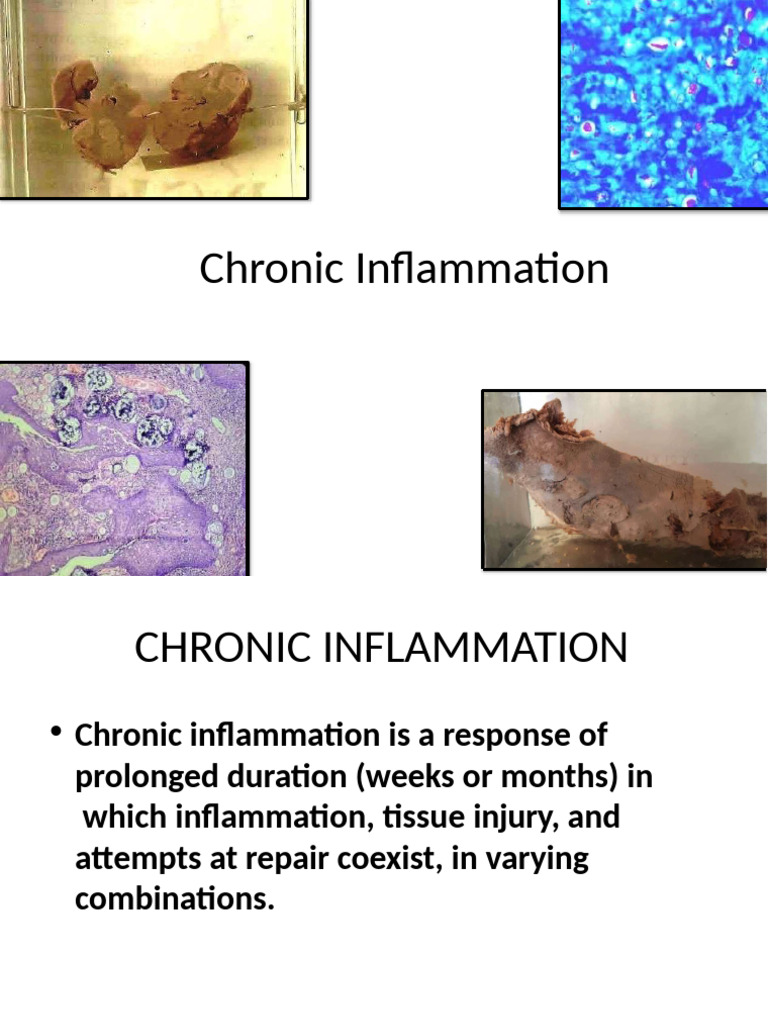 Chronic Inflammation

CHRONIC INFLAMMATION

• Chronic inflammation is a response of prolonged duration (weeks or months) in which inflammation, tissue injury, and attempts at repair coexist, in varying combinations.